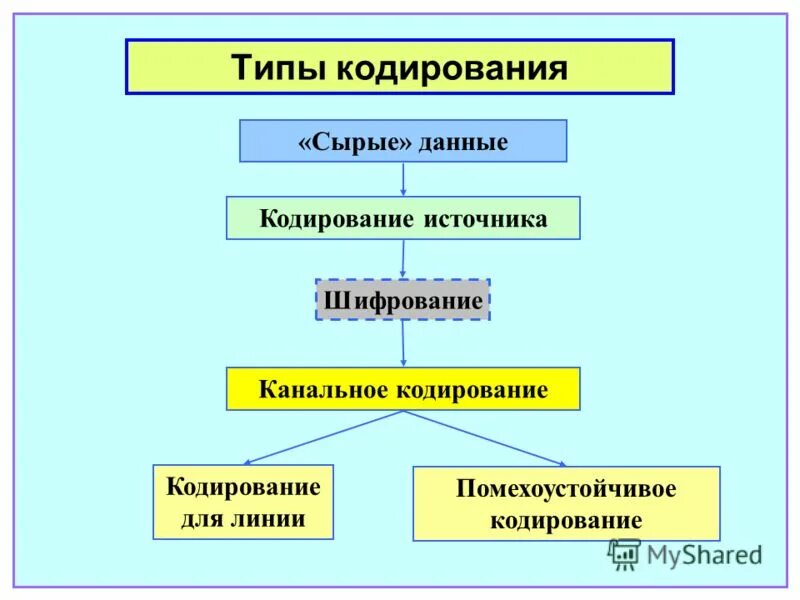 Типы кодирования

«Сырые» данные

Кодирование источника

Шифрование

Канальное кодирование

Кодирование для линии

Помехоустойчивое кодирование

MyShared